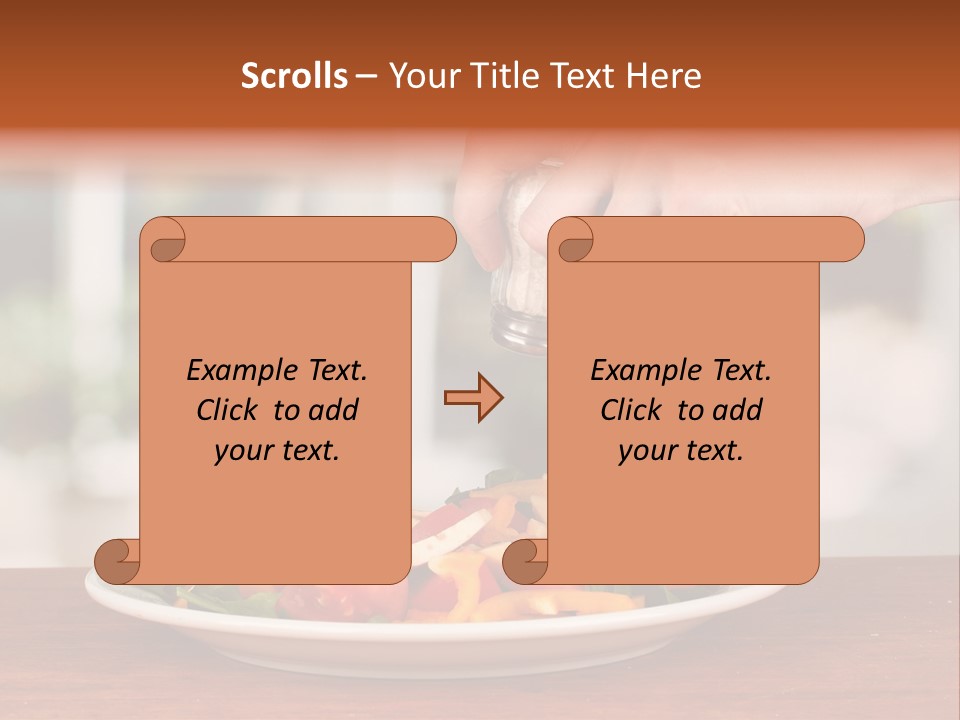 Scrolls – Your Title Text Here

Example Text. Click to add your text.

Example Text. Click to add your text.